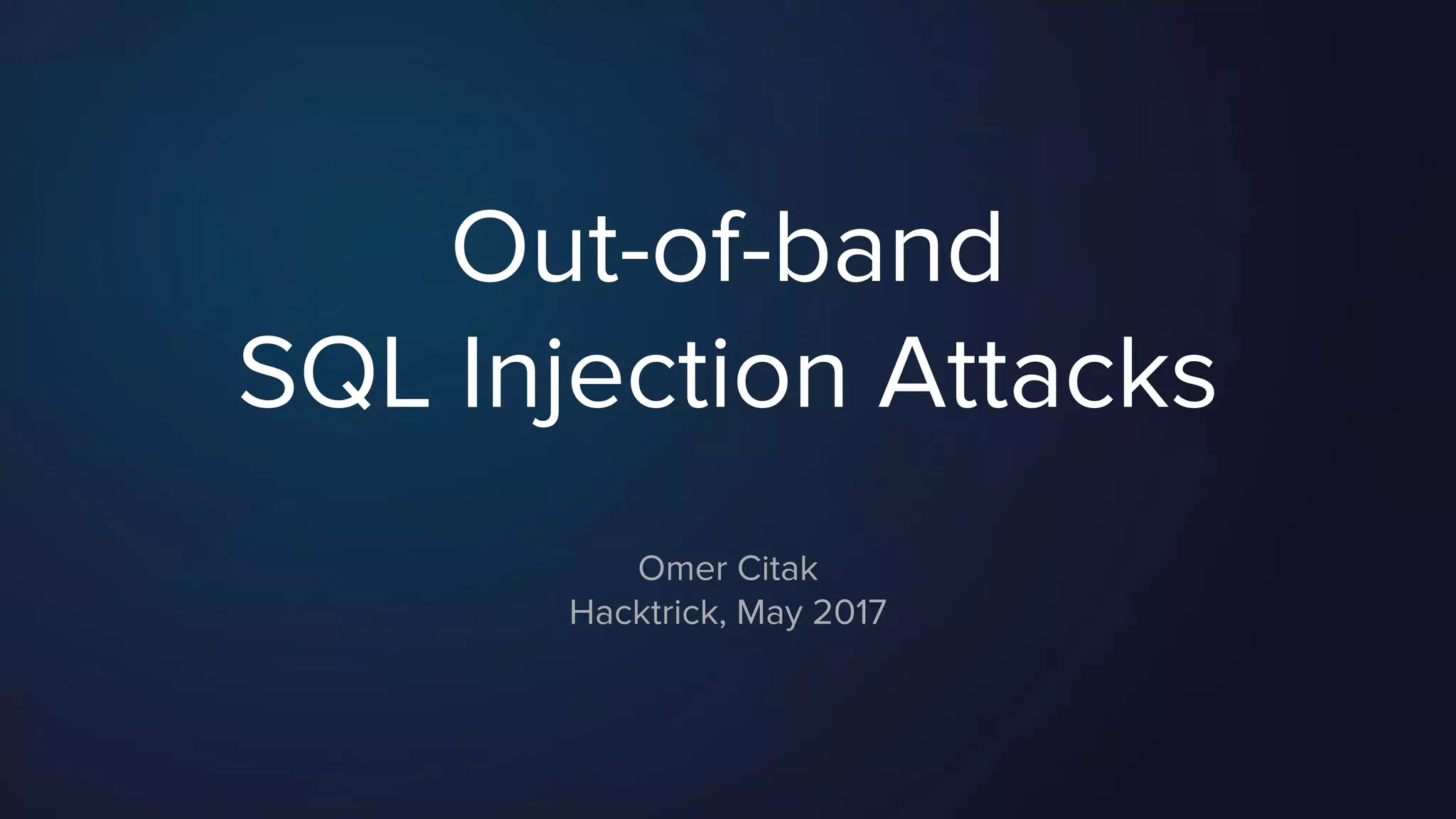 Out-of-band
SQL Injection Attacks

Omer Citak
Hacktrick, May 2017